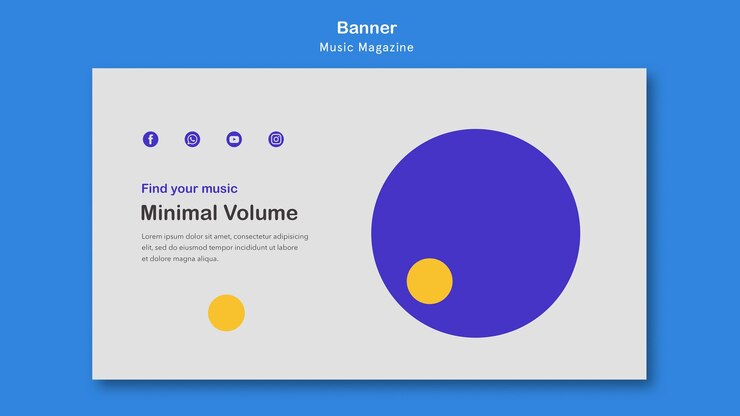 Banner
Music Magazine

Find your music
Minimal Volume

Lorem ipsum dolor sit amet, consectetur adipisicing elit, sed do eiusmod tempor incididunt ut labore et dolore magna aliqua.